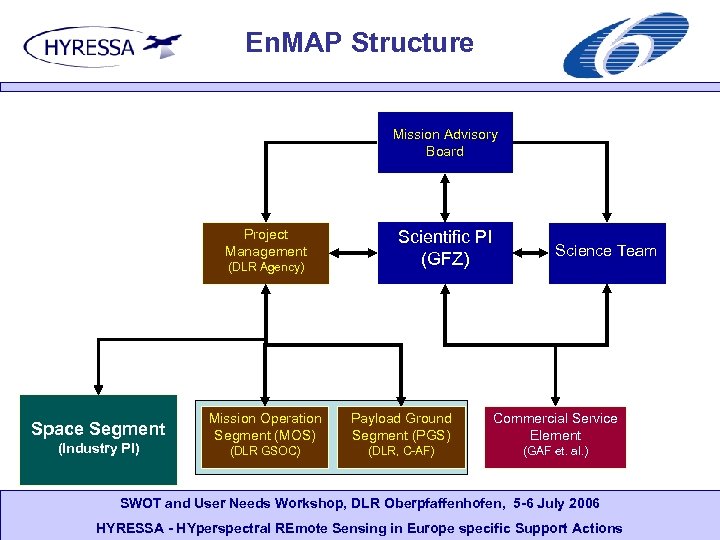 HYRESSA

EnMAP Structure

Mission Advisory Board

Project Management (DLR Agency)

Scientific PI (GFZ)

Science Team

Space Segment (Industry PI)

Mission Operation Segment (MOS) (DLR GSOC)

Payload Ground Segment (PGS) (DLR, C-AF)

Commercial Service Element (GAF et. al.)

SWOT and User Needs Workshop, DLR Oberpfaffenhofen, 5-6 July 2006

HYRESSA - HYperspectral REmote Sensing in Europe specific Support Actions